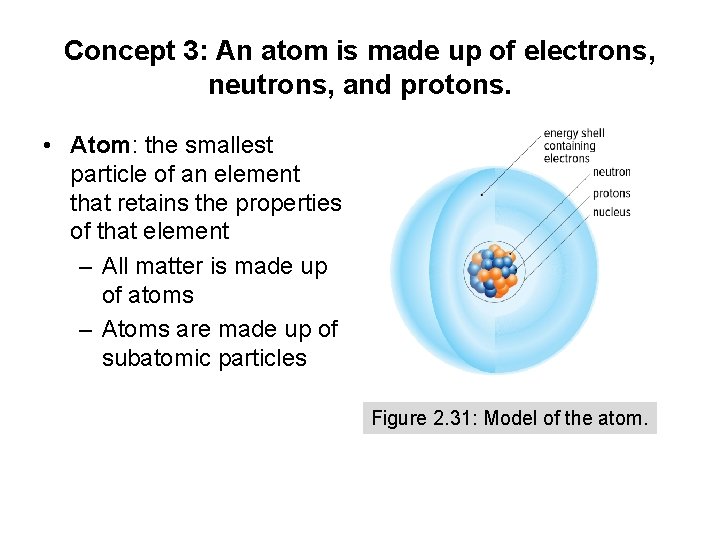 Concept 3: An atom is made up of electrons, neutrons, and protons.

• Atom: the smallest particle of an element that retains the properties of that element
– All matter is made up of atoms
– Atoms are made up of subatomic particles

energy shell containing electrons
neutron
protons
nucleus

Figure 2.31: Model of the atom.